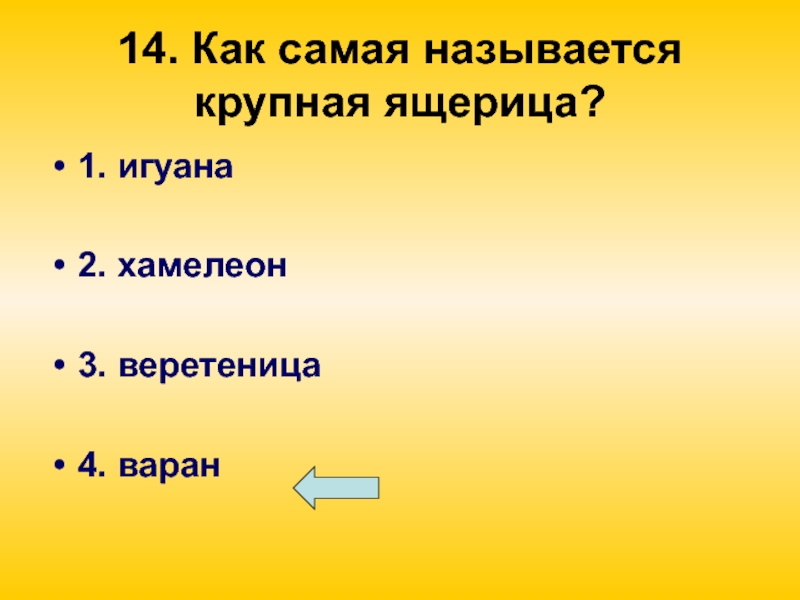 14. Как самая называется крупная ящерица?

• 1. игуана

• 2. хамелеон

• 3. веретеница

• 4. варан